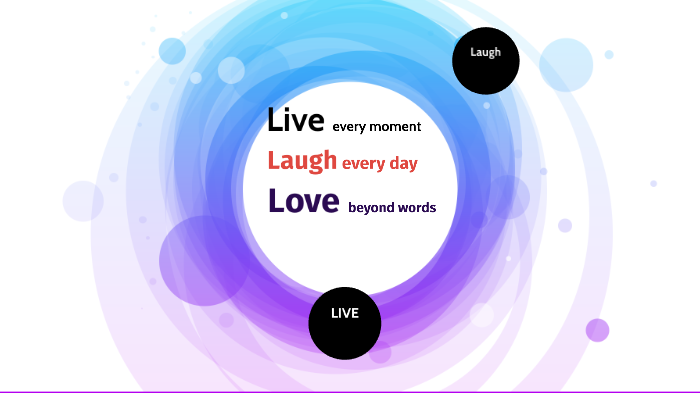 Laugh

Live every moment
Laugh every day
Love beyond words

LIVE